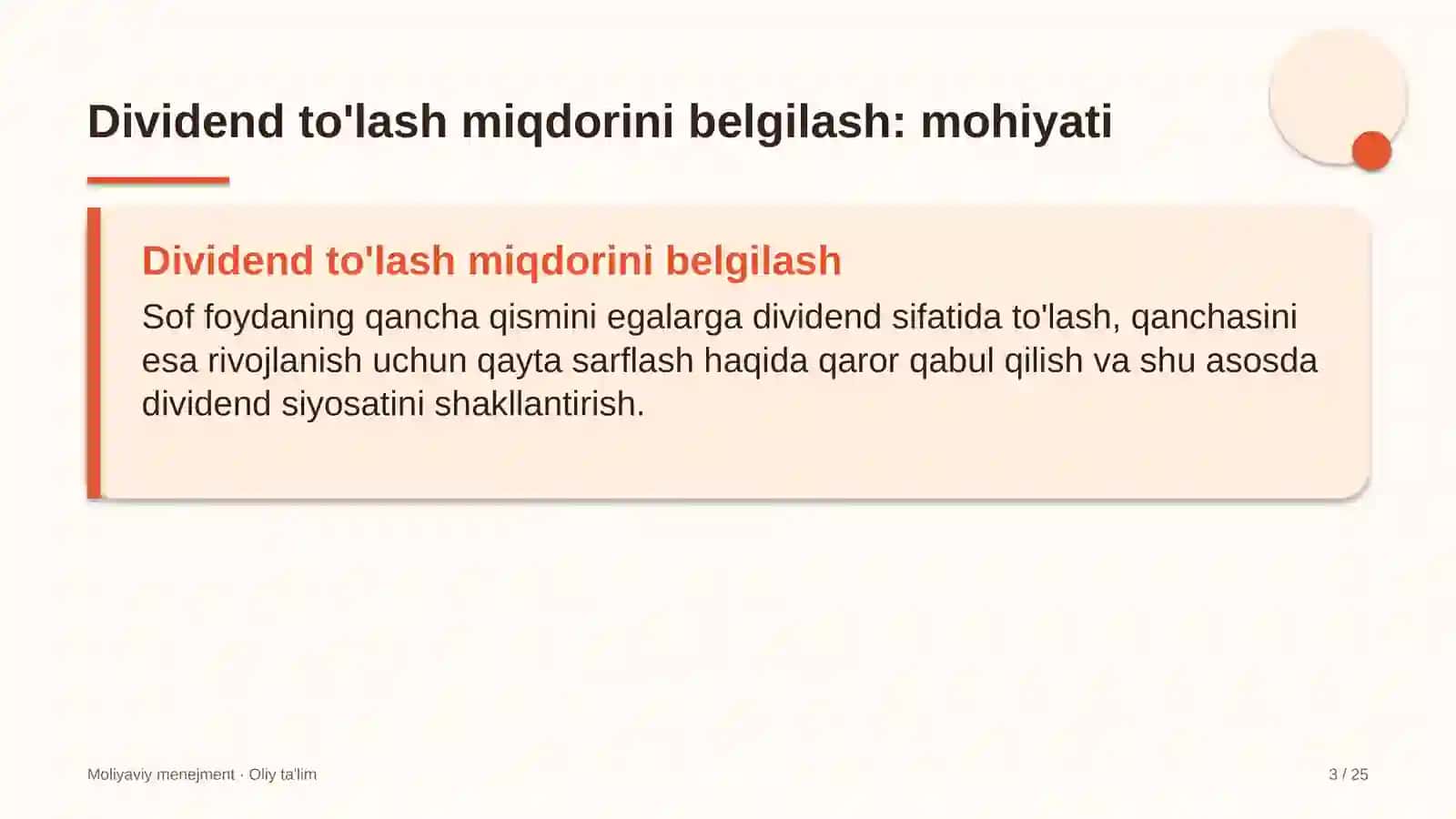 Dividend to'lash miqdorini belgilash: mohiyati

Dividend to'lash miqdorini belgilash

Sof foydaning qancha qismini egalarga dividend sifatida to'lash, qanchasini esa rivojlanish uchun qayta sarflash haqida qaror qabul qilish va shu asosda dividend siyosatini shakllantirish.

Moliyaviy menejment · Oliy ta'lim

3 / 25